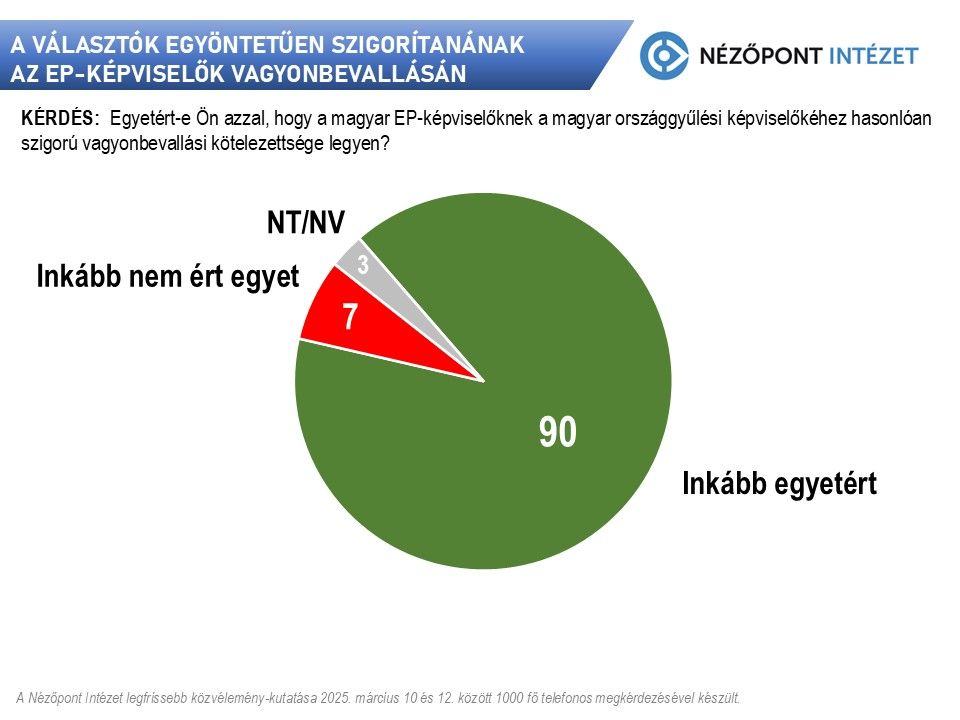 A VÁLASZTÓK EGYÖNTETŰEN SZIGORÍTANÁNAK AZ EP-KÉPVISELŐK VAGYONBEVALLÁSÁN

NÉZŐPONT INTÉZET

KÉRDÉS: Egyetért-e Ön azzal, hogy a magyar EP-képviselőknek a magyar országgyűlési képviselőkéhez hasonlóan szigorú vagyonbevallási kötelezettsége legyen?

NT/NV

3

Inkább nem ért egyet

7

90

Inkább egyetért

A Nézőpont Intézet legfrissebb közvélemény-kutatása 2025. március 10 és 12. között 1000 fő telefonos megkérdezésével készült.